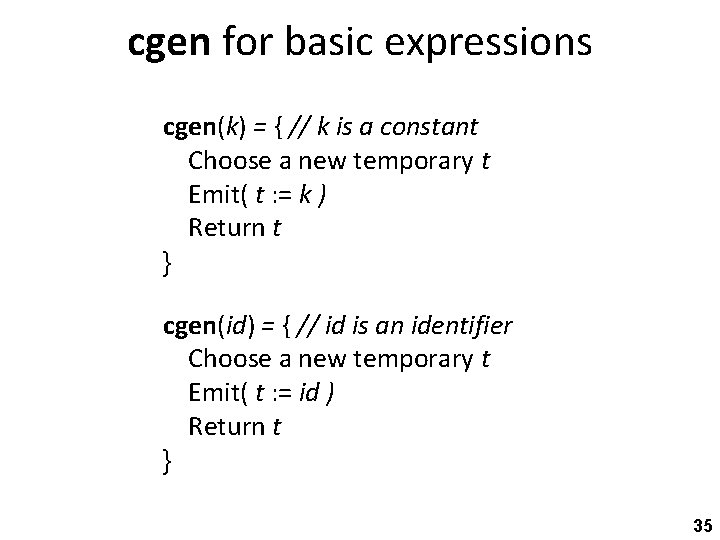 cgen for basic expressions

cgen(k) = { // k is a constant
Choose a new temporary t
Emit( t := k )
Return t
}

cgen(id) = { // id is an identifier
Choose a new temporary t
Emit( t := id )
Return t
}

35